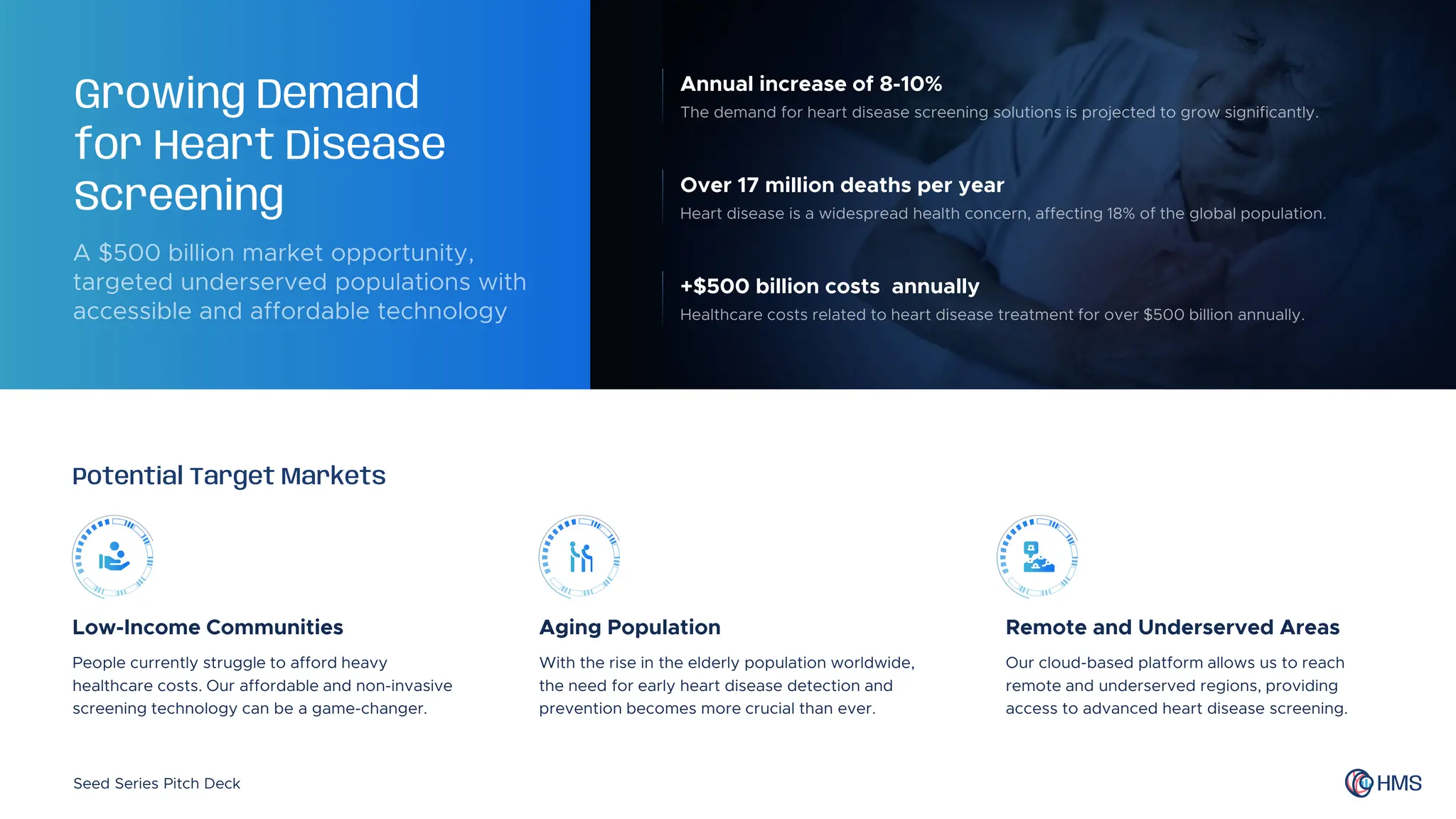 Growing Demand for Heart Disease Screening

A $500 billion market opportunity, targeted underserved populations with accessible and affordable technology

Annual increase of 8-10%
The demand for heart disease screening solutions is projected to grow significantly.

Over 17 million deaths per year
Heart disease is a widespread health concern, affecting 18% of the global population.

+$500 billion costs annually
Healthcare costs related to heart disease treatment for over $500 billion annually.

Potential Target Markets

Low-Income Communities
People currently struggle to afford heavy healthcare costs. Our affordable and non-invasive screening technology can be a game-changer.

Aging Population
With the rise in the elderly population worldwide, the need for early heart disease detection and prevention becomes more crucial than ever.

Remote and Underserved Areas
Our cloud-based platform allows us to reach remote and underserved regions, providing access to advanced heart disease screening.

Seed Series Pitch Deck

HMS